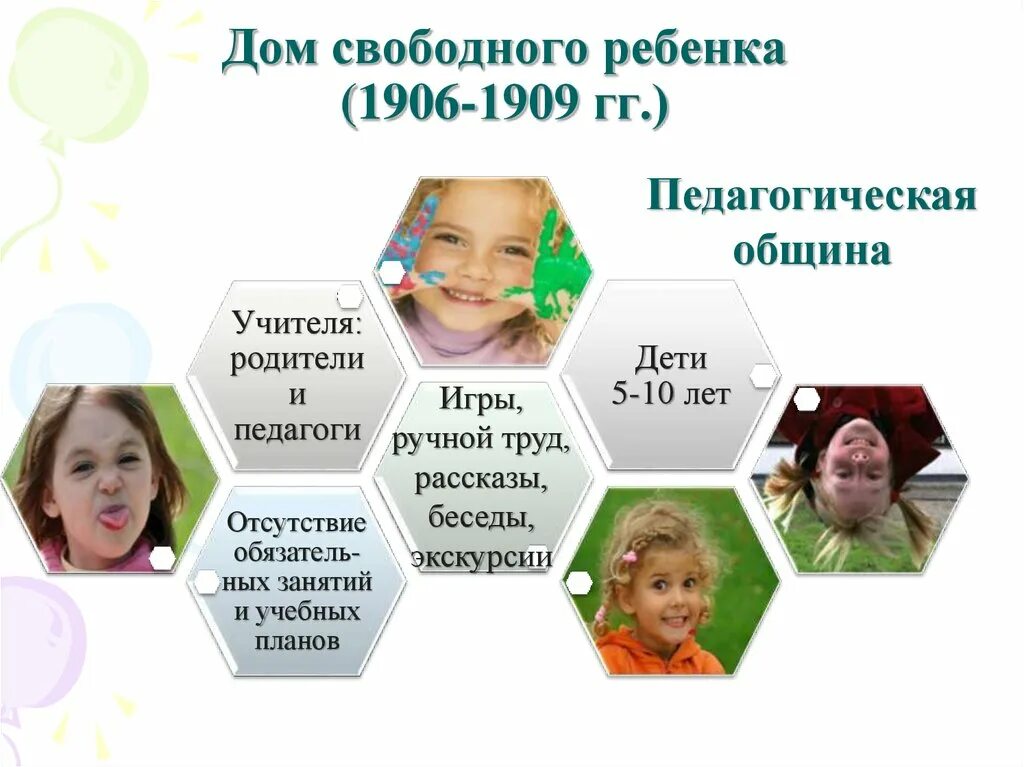 Дом свободного ребенка (1906-1909 гг.)

Педагогическая община

Учителя: родители и педагоги

Игры, ручной труд, рассказы, беседы, экскурсии

Дети 5-10 лет

Отсутствие обязательных занятий и учебных планов